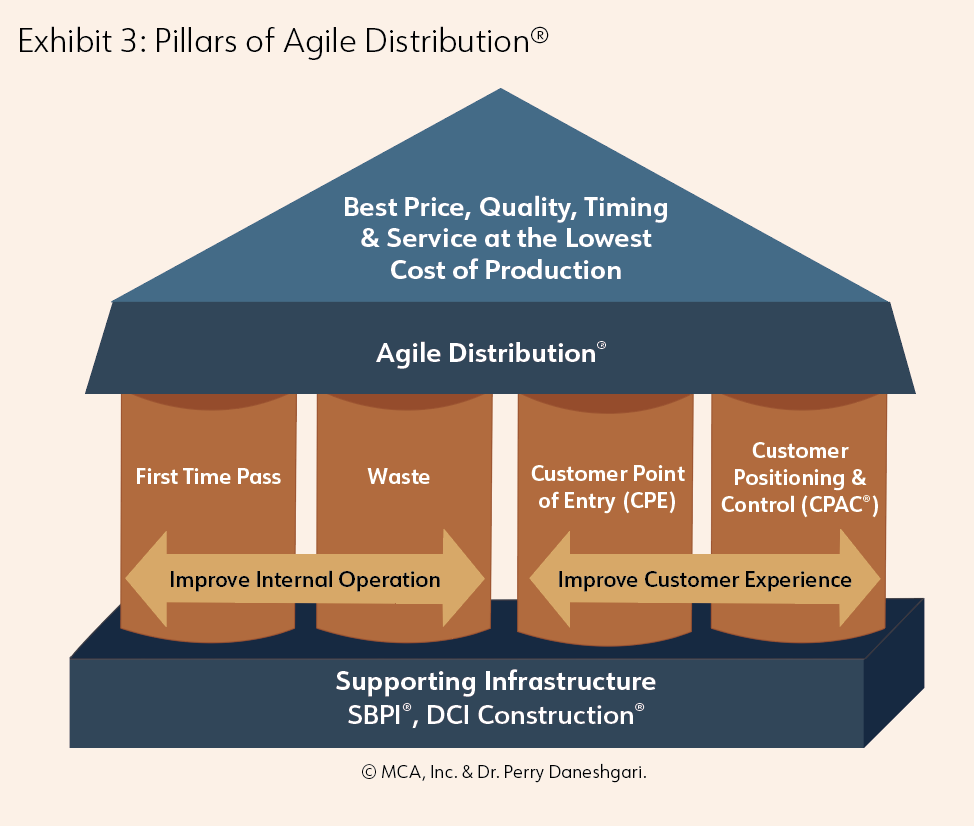 Exhibit 3: Pillars of Agile Distribution®

Best Price, Quality, Timing & Service at the Lowest Cost of Production

Agile Distribution®

First Time Pass

Waste

Customer Point of Entry (CPE)

Customer Positioning & Control (CPAC®)

Improve Internal Operation

Improve Customer Experience

Supporting Infrastructure
SBPI®, DCI Construction®

© MCA, Inc. & Dr. Perry Daneshgari.